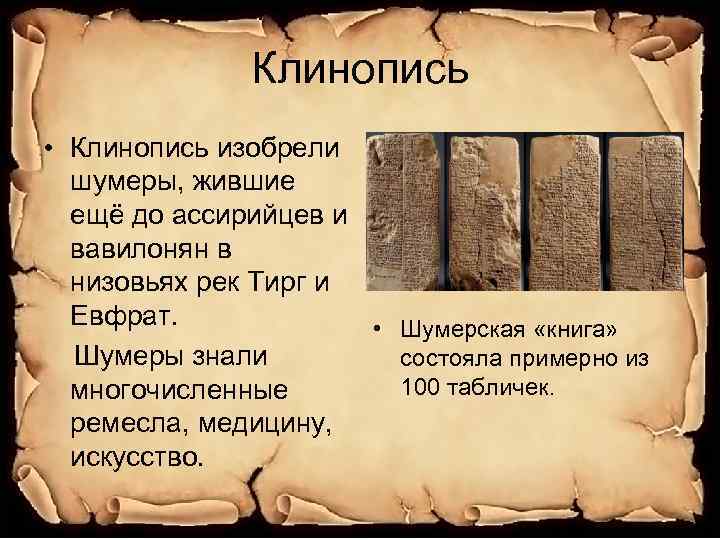 Клинопись

• Клинопись изобрели шумеры, жившие ещё до ассирийцев и вавилонян в низовьях рек Тирг и Евфрат.

Шумеры знали многочисленные ремесла, медицину, искусство.

• Шумерская «книга» состояла примерно из 100 табличек.